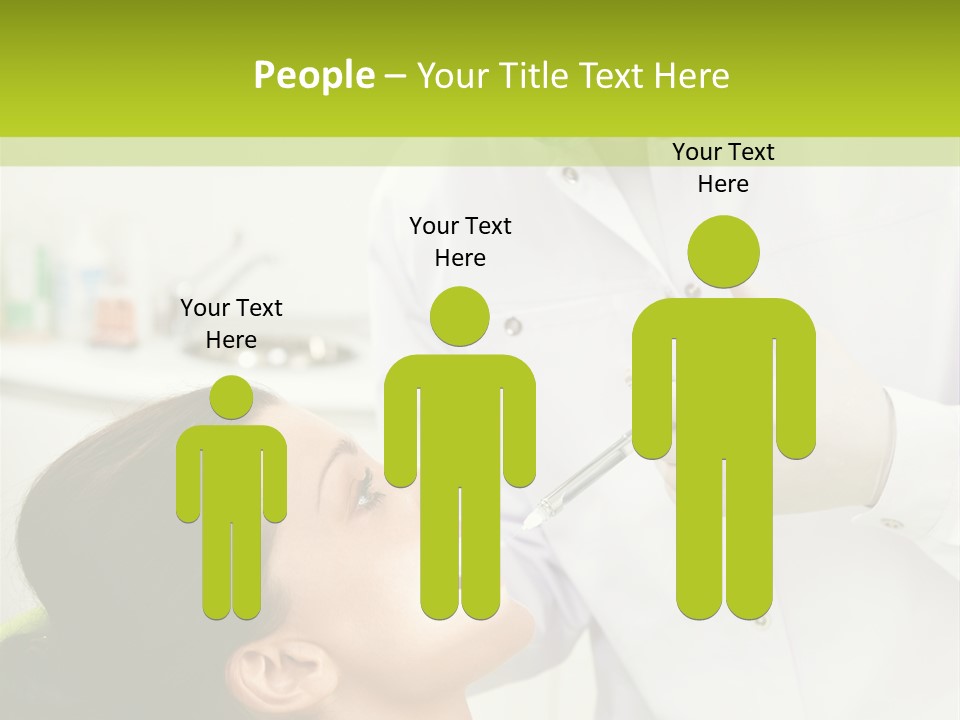 People – Your Title Text Here

Your Text Here

Your Text Here

Your Text Here